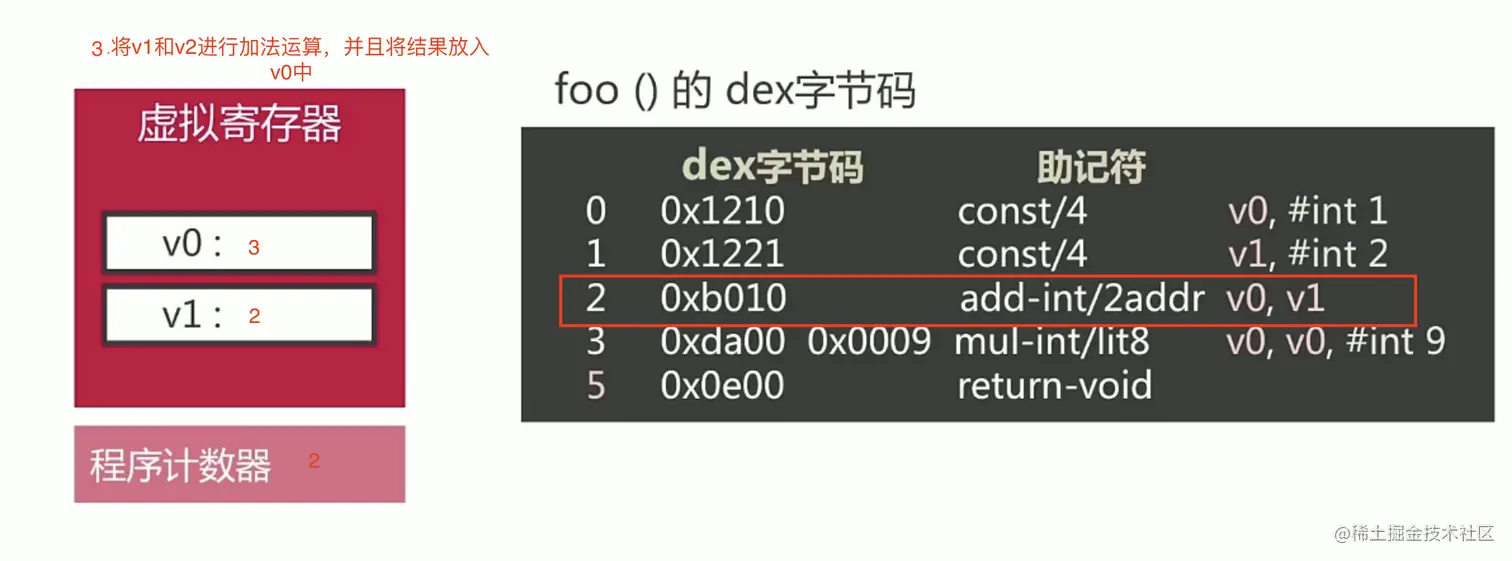 3.将v1和v2进行加法运算，并且将结果放入v0中

虚拟寄存器

v0 : 3

v1 : 2

程序计数器 2

foo () 的 dex字节码

| | dex字节码 | 助记符 | |
|---|---|---|---|
| 0 | 0x1210 | const/4 | v0, #int 1 |
| 1 | 0x1221 | const/4 | v1, #int 2 |
| 2 | 0xb010 | add-int/2addr | v0, v1 |
| 3 | 0xda00 0x0009 | mul-int/lit8 | v0, v0, #int 9 |
| 5 | 0x0e00 | return-void | |

@稀土掘金技术社区